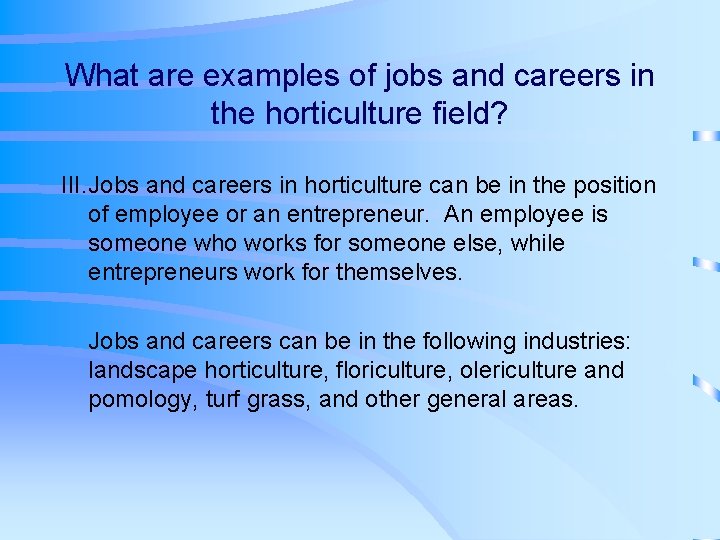 What are examples of jobs and careers in the horticulture field?

III. Jobs and careers in horticulture can be in the position of employee or an entrepreneur. An employee is someone who works for someone else, while entrepreneurs work for themselves.

Jobs and careers can be in the following industries: landscape horticulture, floriculture, olericulture and pomology, turf grass, and other general areas.